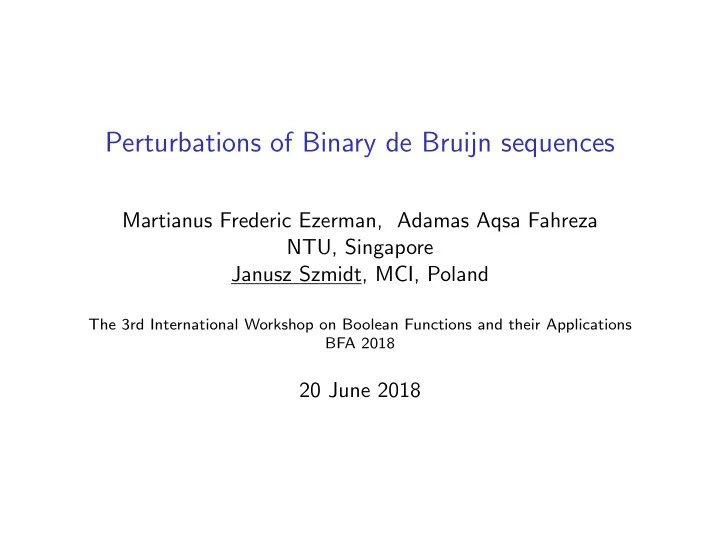 Perturbations of Binary de Bruijn sequences

Martianus Frederic Ezerman, Adamas Aqsa Fahreza
NTU, Singapore
Janusz Szmidt, MCI, Poland

The 3rd International Workshop on Boolean Functions and their Applications
BFA 2018

20 June 2018